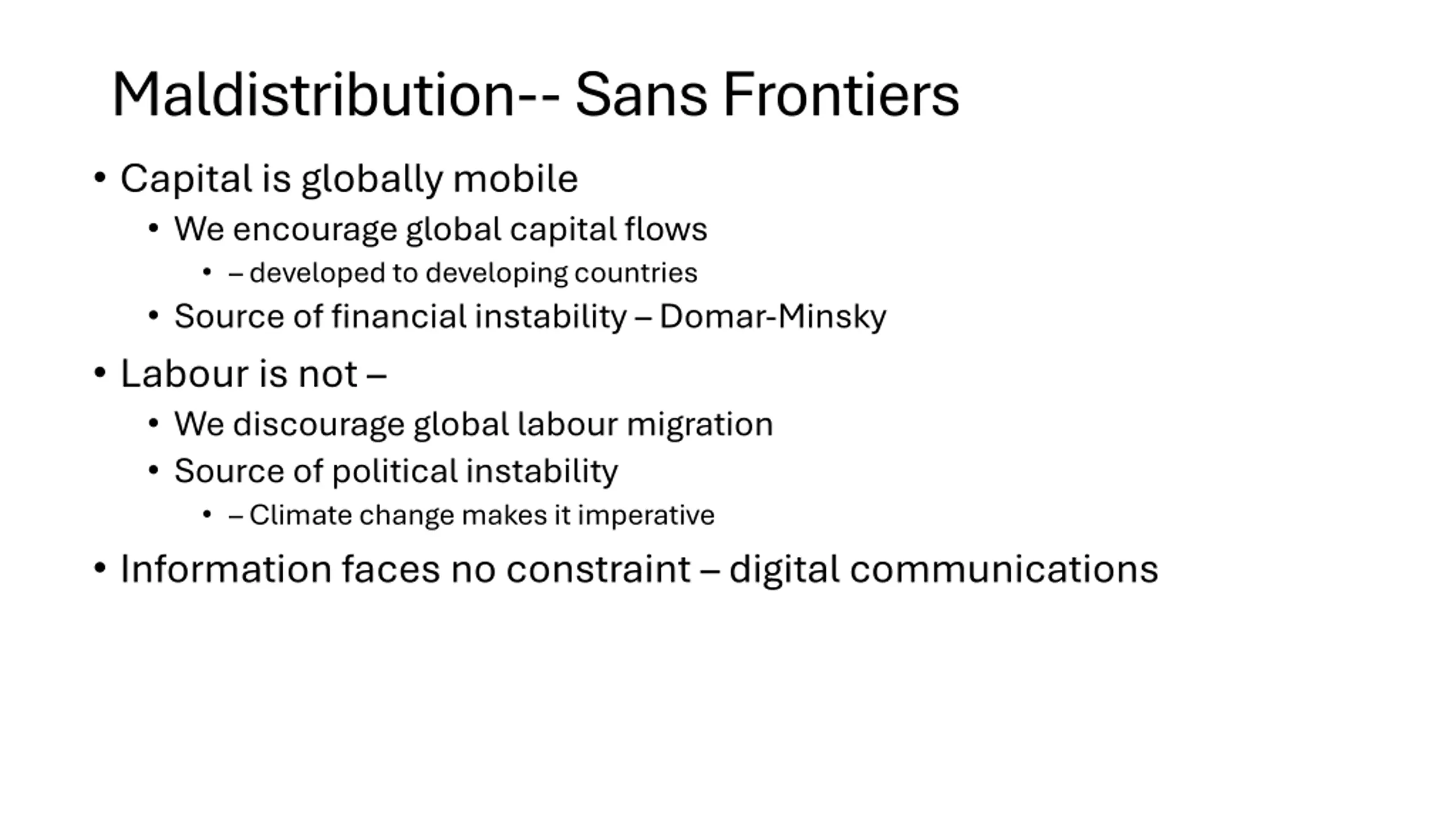 Maldistribution-- Sans Frontiers

• Capital is globally mobile
  • We encourage global capital flows
    • – developed to developing countries
  • Source of financial instability – Domar-Minsky

• Labour is not –
  • We discourage global labour migration
  • Source of political instability
    • – Climate change makes it imperative

• Information faces no constraint – digital communications